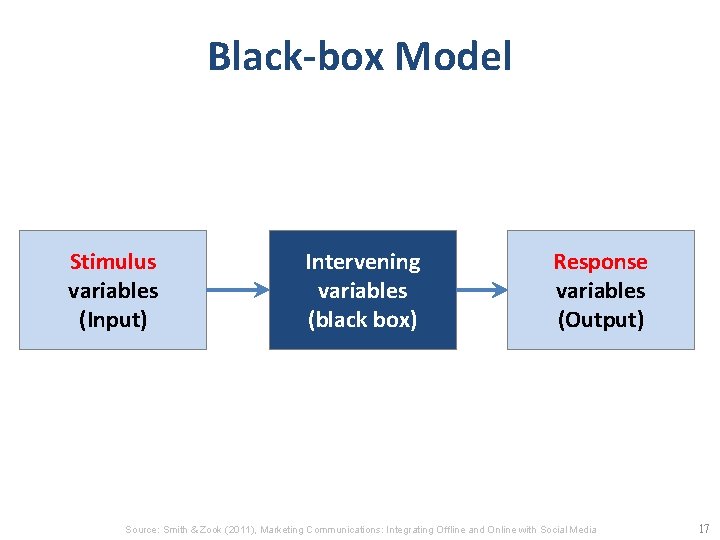 Black-box Model

Stimulus variables (Input)

Intervening variables (black box)

Response variables (Output)

Source: Smith & Zook (2011), Marketing Communications: Integrating Offline and Online with Social Media

17